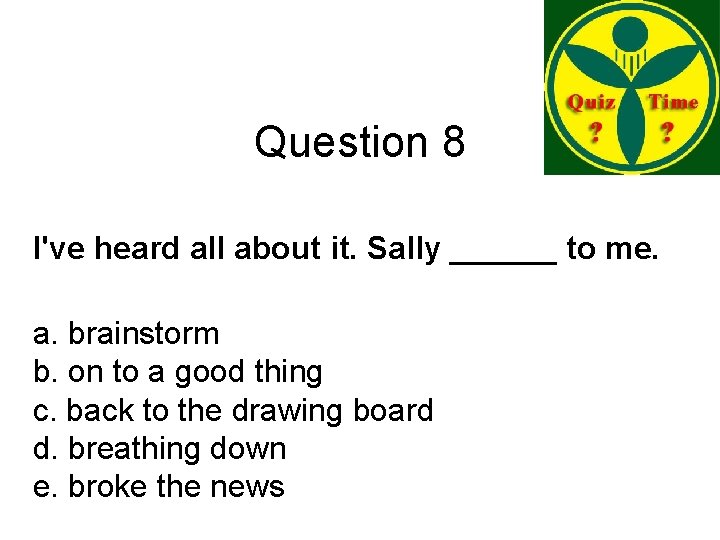 Quiz Time
? ?

Question 8

I've heard all about it. Sally ______ to me.

a. brainstorm
b. on to a good thing
c. back to the drawing board
d. breathing down
e. broke the news